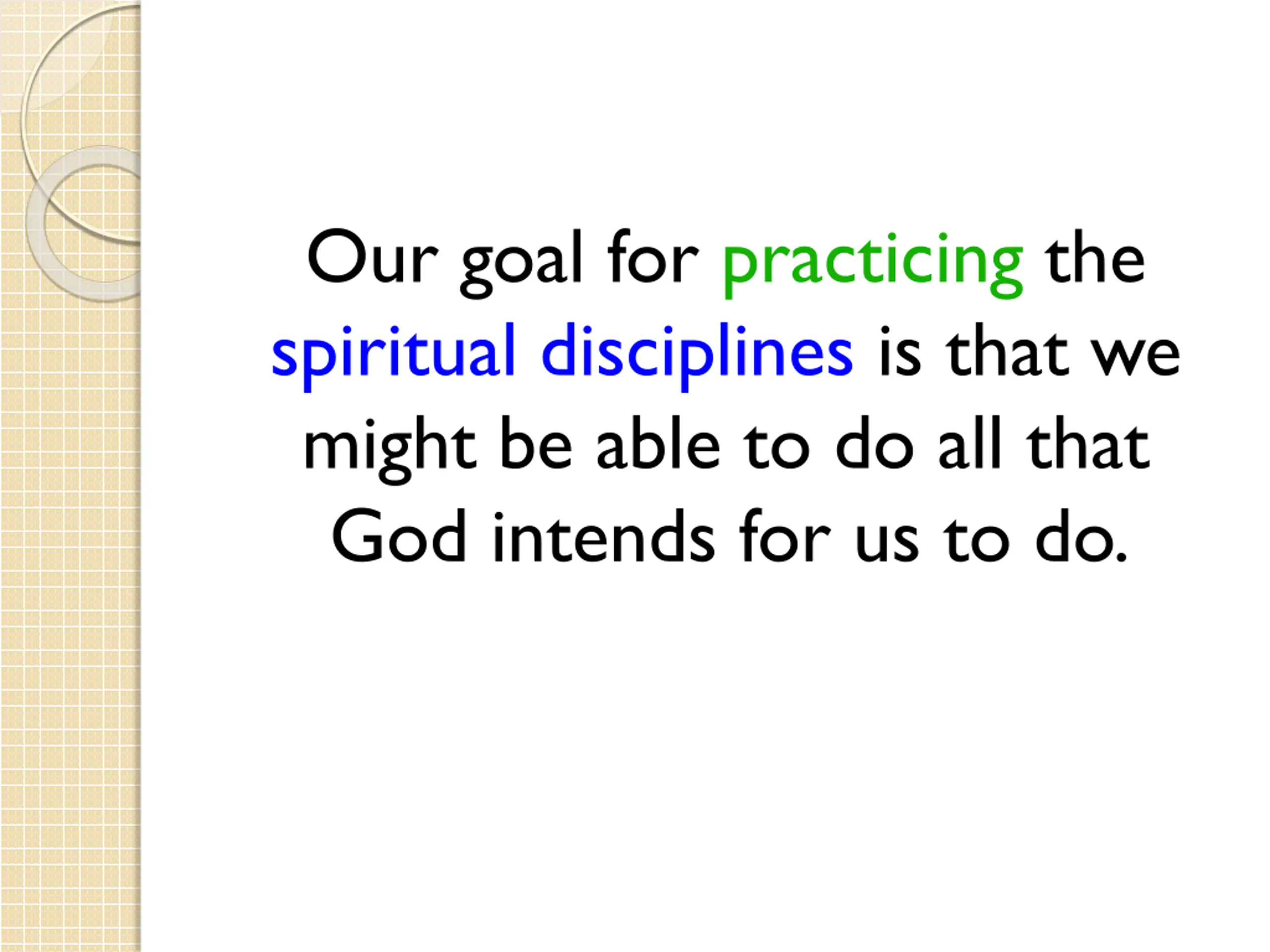 Our goal for practicing the spiritual disciplines is that we might be able to do all that God intends for us to do.